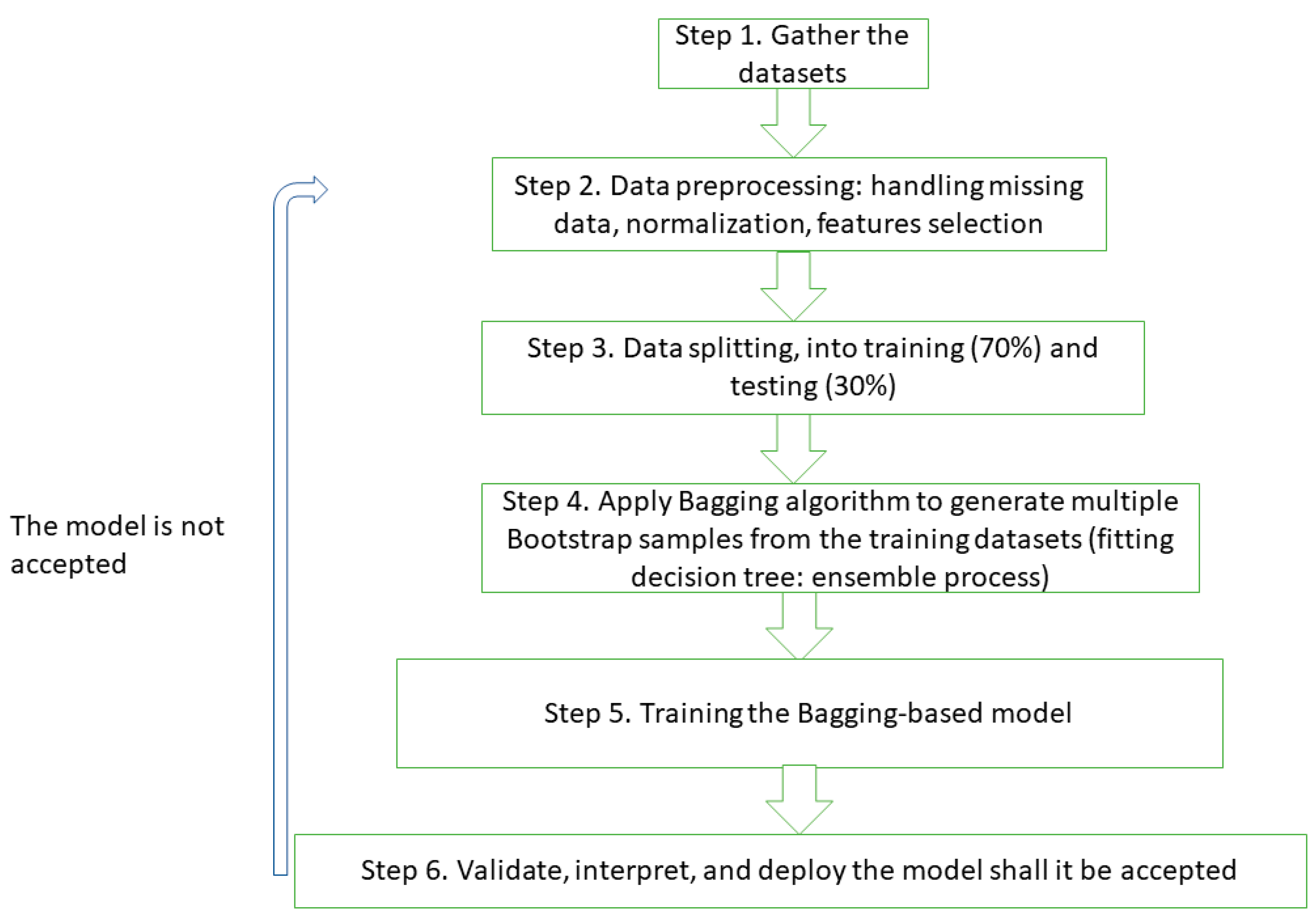 Step 1. Gather the datasets

Step 2. Data preprocessing: handling missing data, normalization, features selection

Step 3. Data splitting, into training (70%) and testing (30%)

Step 4. Apply Bagging algorithm to generate multiple Bootstrap samples from the training datasets (fitting decision tree: ensemble process)

Step 5. Training the Bagging-based model

Step 6. Validate, interpret, and deploy the model shall it be accepted

The model is not accepted